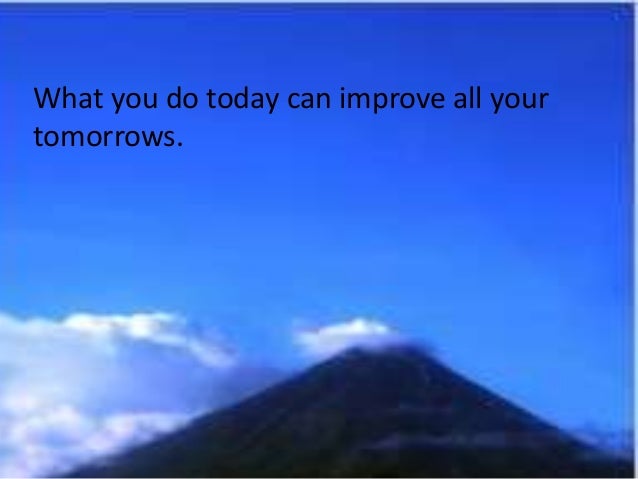 What you do today can improve all your tomorrows.